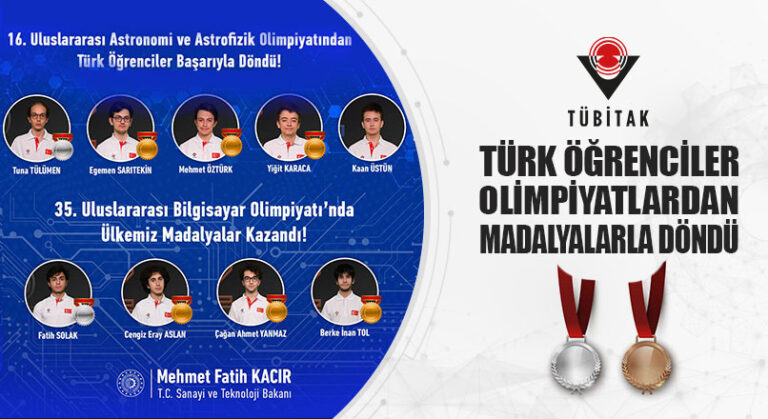 16. Uluslararası Astronomi ve Astrofizik Olimpiyatından Türk Öğrenciler Başarıyla Döndü!

Tuna TÜLÜMEN

Egemen SARITEKİN

Mehmet ÖZTÜRK

Yiğit KARACA

Kaan ÜSTÜN

35. Uluslararası Bilgisayar Olimpiyatı'nda Ülkemiz Madalyalar Kazandı!

Fatih SOLAK

Cengiz Eray ASLAN

Çağan Ahmet YANMAZ

Berke İnan TOL

Mehmet Fatih KACIR
T.C. Sanayi ve Teknoloji Bakanı

TÜBİTAK

TÜRK ÖĞRENCİLER OLİMPİYATLARDAN MADALYALARLA DÖNDÜ